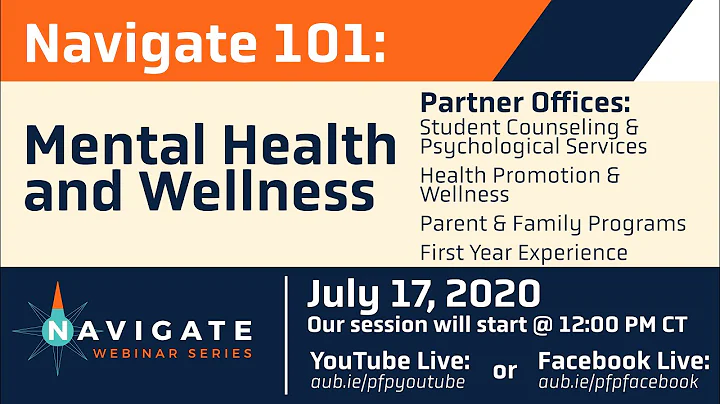 Navigate 101:

Mental Health and Wellness

Partner Offices:
Student Counseling & Psychological Services
Health Promotion & Wellness
Parent & Family Programs
First Year Experience

NAVIGATE
WEBINAR SERIES

July 17, 2020
Our session will start @ 12:00 PM CT

YouTube Live:
aub.ie/pfpyoutube

or

Facebook Live:
aub.ie/pfpfacebook